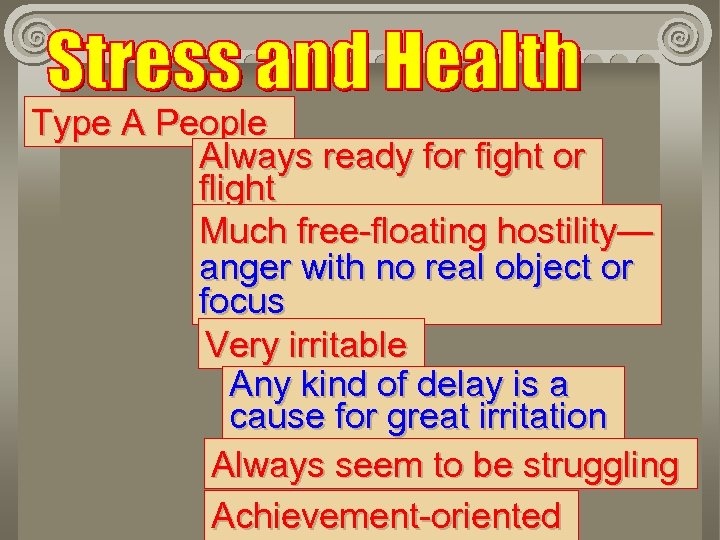 Stress and Health

Type A People

Always ready for fight or flight

Much free-floating hostility—anger with no real object or focus

Very irritable

Any kind of delay is a cause for great irritation

Always seem to be struggling

Achievement-oriented